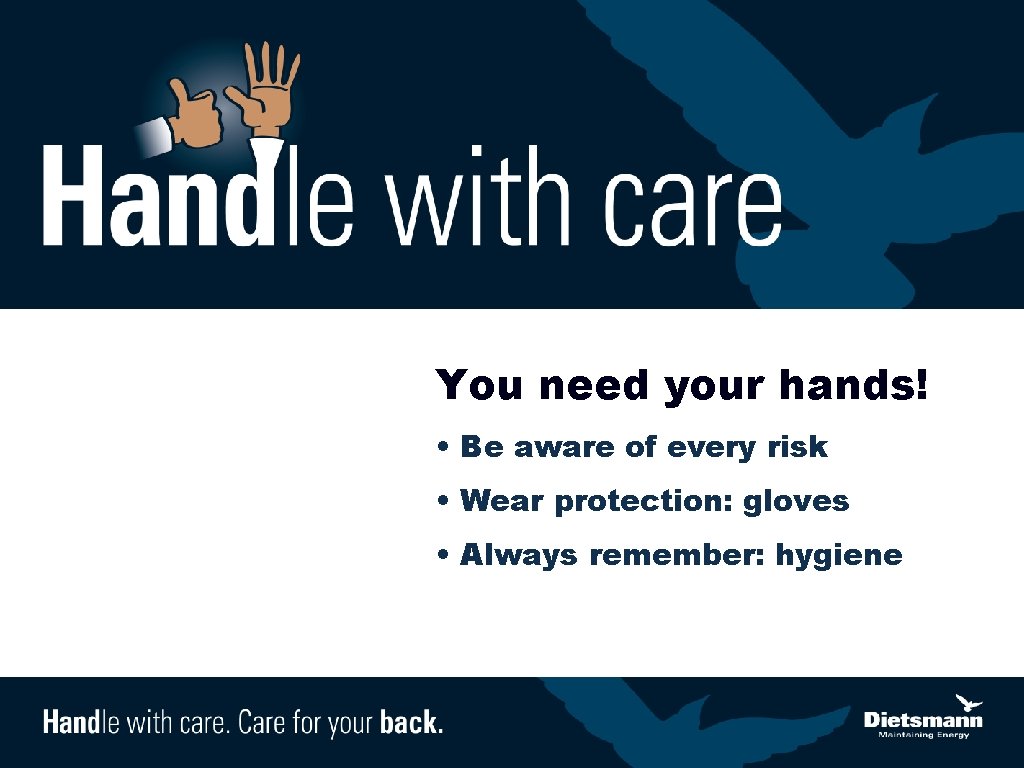 Handle with care

You need your hands!

• Be aware of every risk

• Wear protection: gloves

• Always remember: hygiene

Handle with care. Care for your back.

Dietsmann
Maintaining Energy